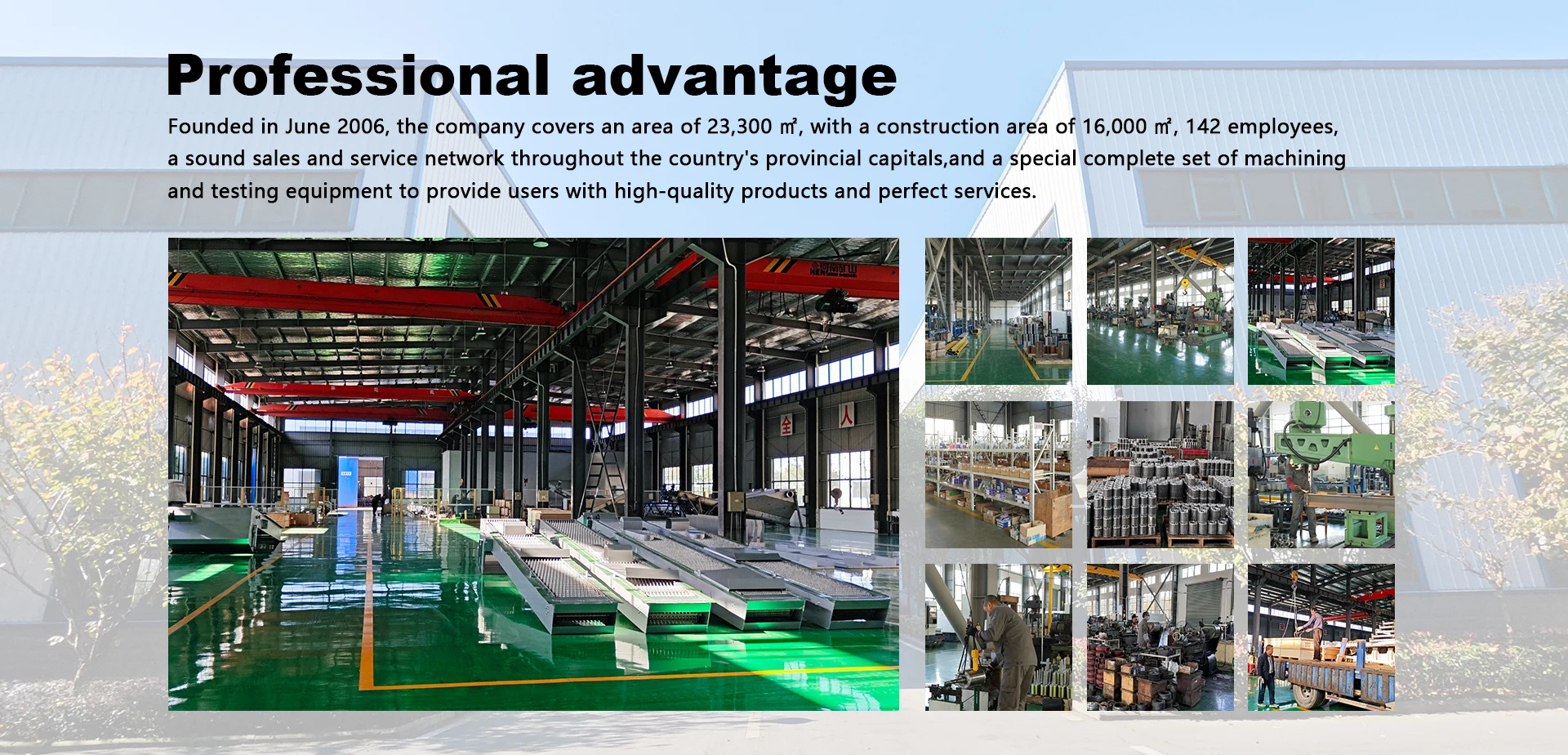 Professional advantage

Founded in June 2006, the company covers an area of 23,300 ㎡, with a construction area of 16,000 ㎡, 142 employees, a sound sales and service network throughout the country's provincial capitals,and a special complete set of machining and testing equipment to provide users with high-quality products and perfect services.

全 人